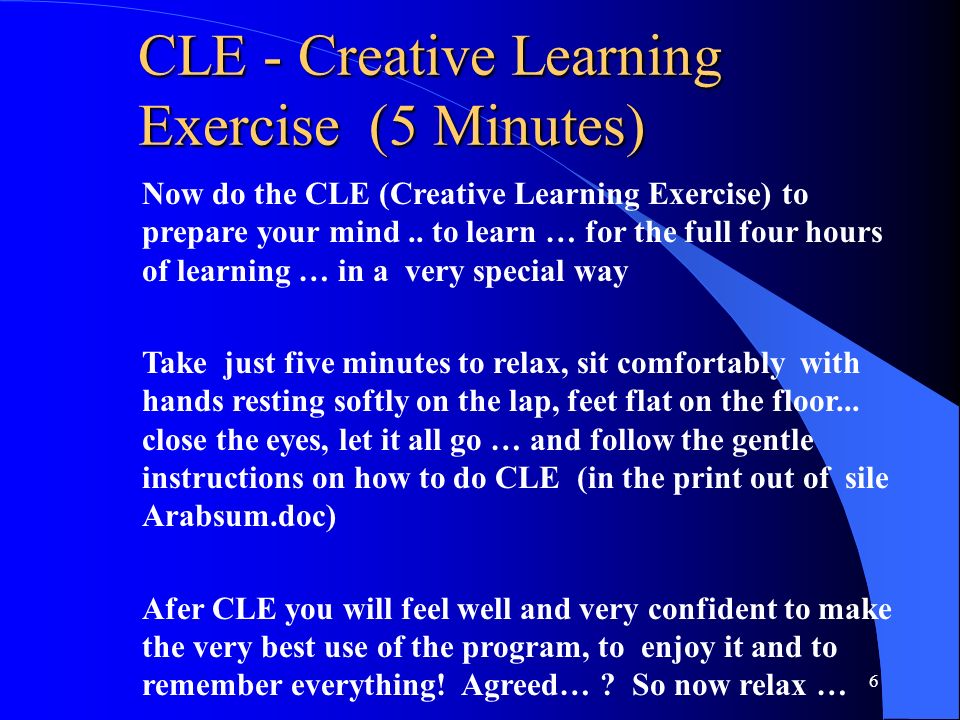 CLE - Creative Learning Exercise (5 Minutes)

Now do the CLE (Creative Learning Exercise) to prepare your mind .. to learn … for the full four hours of learning … in a very special way

Take just five minutes to relax, sit comfortably with hands resting softly on the lap, feet flat on the floor... close the eyes, let it all go … and follow the gentle instructions on how to do CLE (in the print out of sile Arabsum.doc)

Afer CLE you will feel well and very confident to make the very best use of the program, to enjoy it and to remember everything! Agreed… ? So now relax …

6